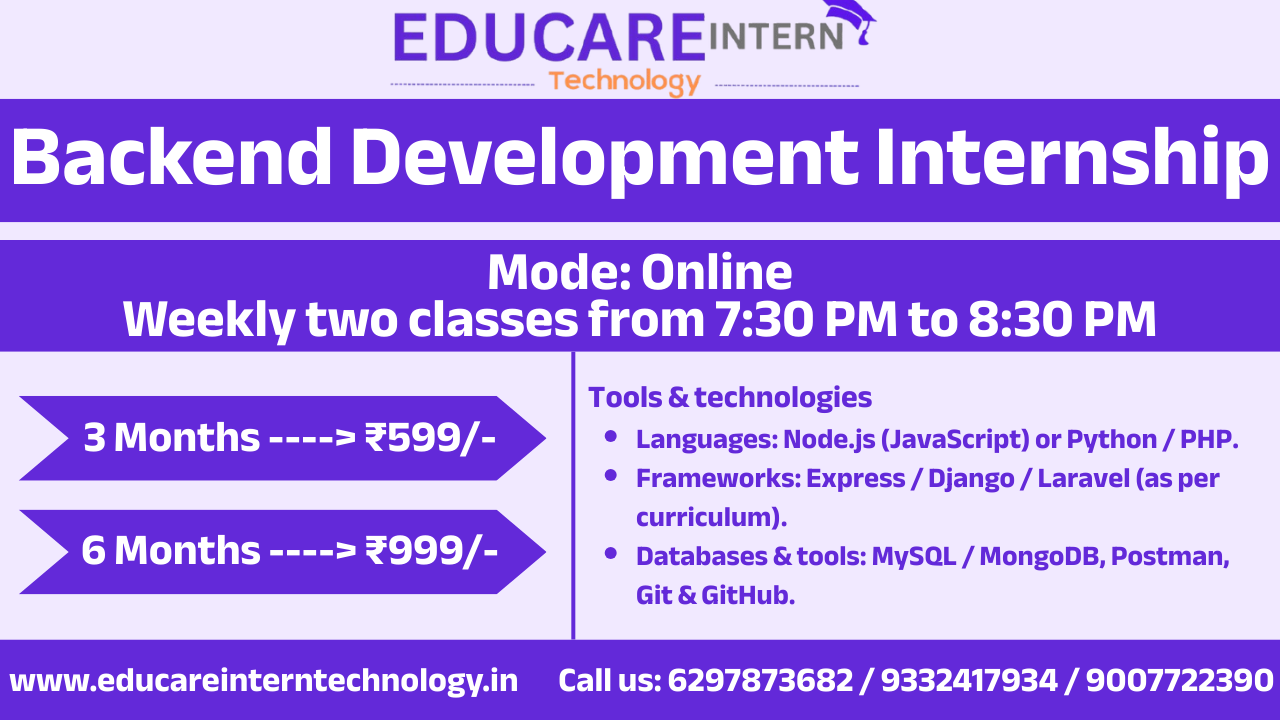 EDUCARE INTERN
Technology

Backend Development Internship

Mode: Online
Weekly two classes from 7:30 PM to 8:30 PM

3 Months ----> ₹599/-

6 Months ----> ₹999/-

Tools & technologies
- Languages: Node.js (JavaScript) or Python / PHP.
- Frameworks: Express / Django / Laravel (as per curriculum).
- Databases & tools: MySQL / MongoDB, Postman, Git & GitHub.

www.educareinterntechnology.in Call us: 6297873682 / 9332417934 / 9007722390